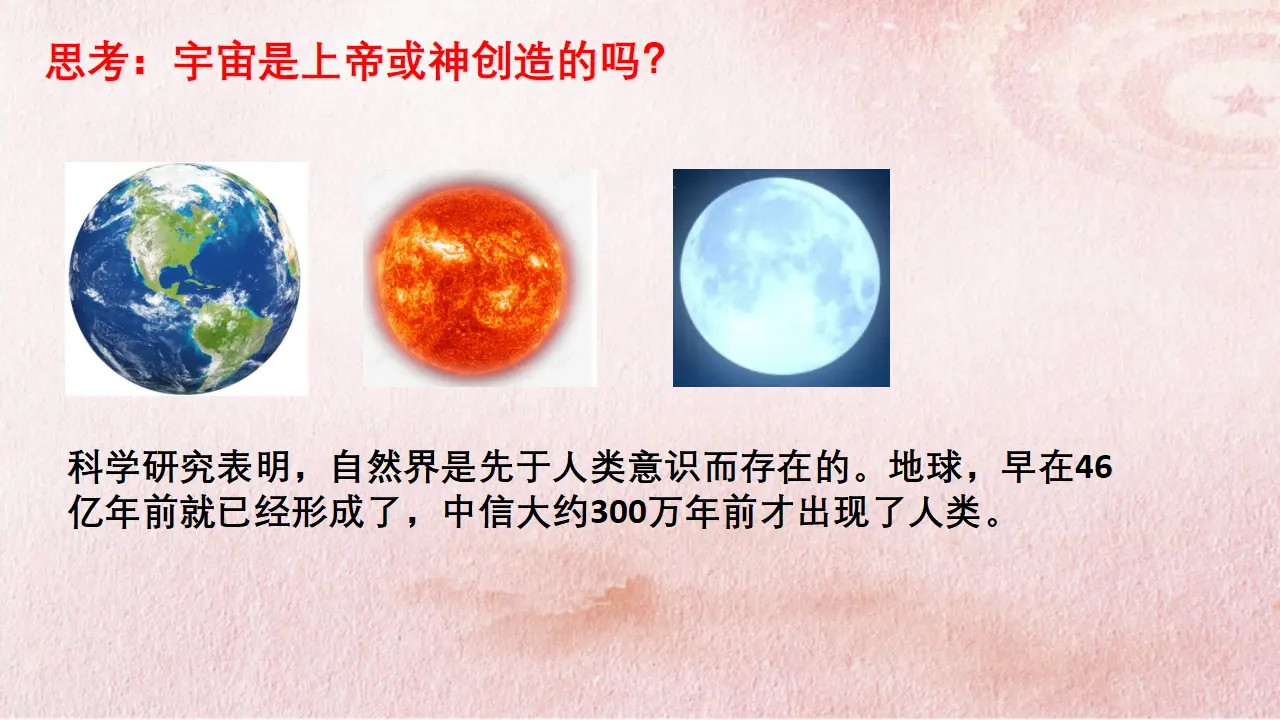 思考：宇宙是上帝或神创造的吗？

科学研究表明，自然界是先于人类意识而存在的。地球，早在46亿年前就已经形成了，中信大约300万年前才出现了人类。